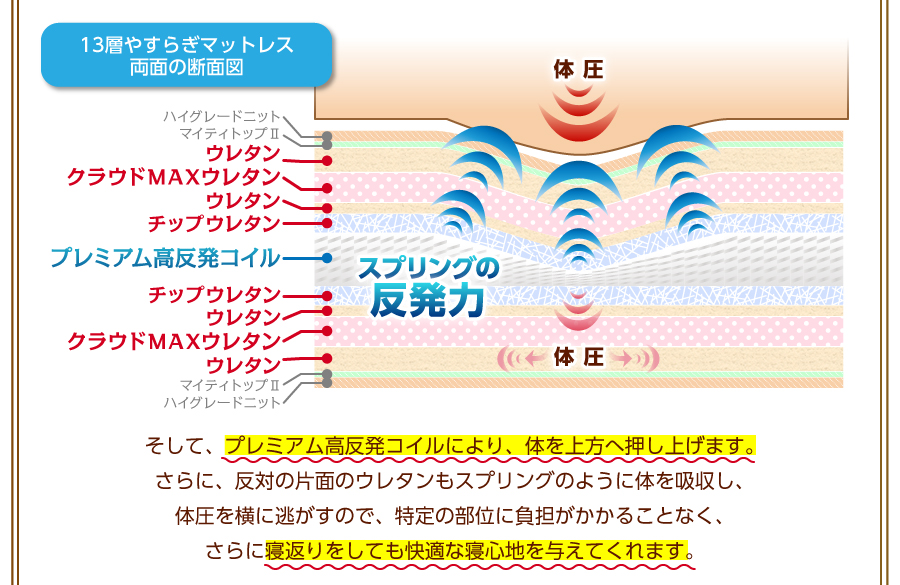 13層やすらぎマットレス
両面の断面図

体圧

ハイグレードニット
マイティトップⅡ
ウレタン
クラウドMAXウレタン
ウレタン
チップウレタン
プレミアム高反発コイル
チップウレタン
ウレタン
クラウドMAXウレタン
ウレタン
マイティトップⅡ
ハイグレードニット

スプリングの
反発力

体圧

そして、プレミアム高反発コイルにより、体を上方へ押し上げます。
さらに、反対の片面のウレタンもスプリングのように体を吸収し、
体圧を横に逃がすので、特定の部位に負担がかかることなく、
さらに寝返りをしても快適な寝心地を与えてくれます。